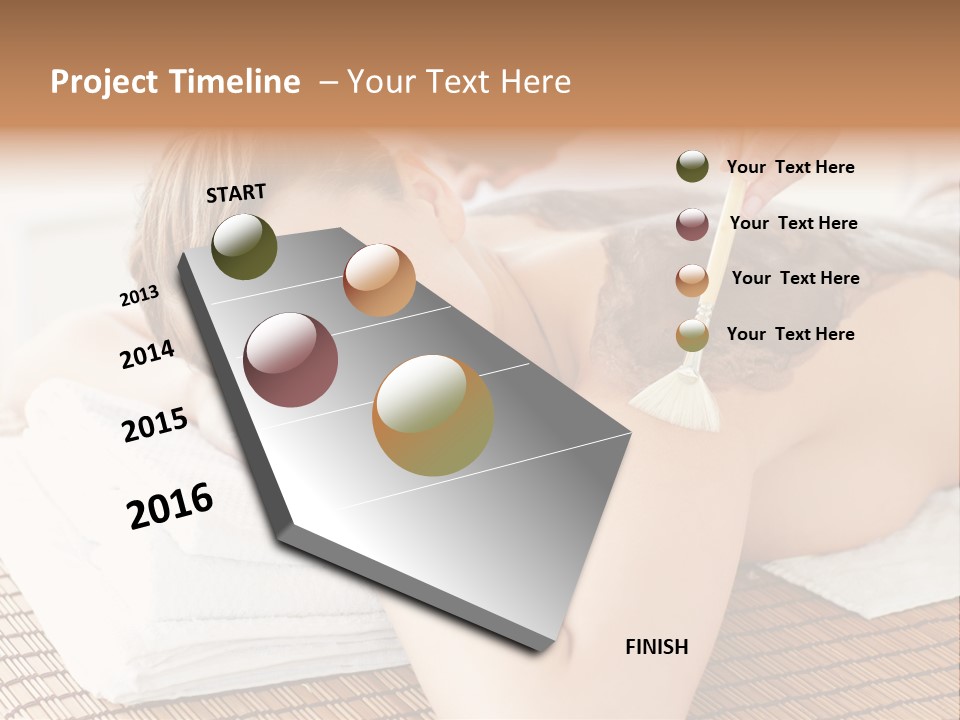 Project Timeline – Your Text Here

START

2013

2014

2015

2016

FINISH

Your Text Here

Your Text Here

Your Text Here

Your Text Here